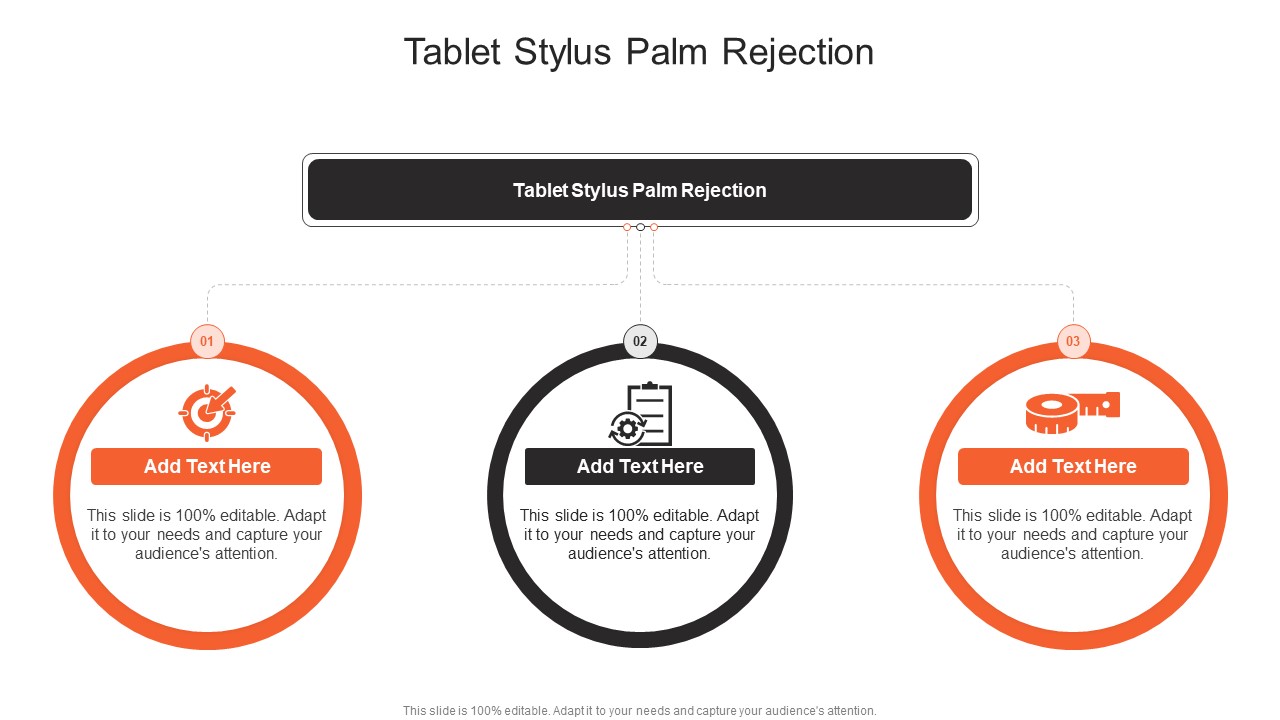 Tablet Stylus Palm Rejection

Tablet Stylus Palm Rejection

01

Add Text Here

This slide is 100% editable. Adapt it to your needs and capture your audience's attention.

02

Add Text Here

This slide is 100% editable. Adapt it to your needs and capture your audience's attention.

03

Add Text Here

This slide is 100% editable. Adapt it to your needs and capture your audience's attention.

This slide is 100% editable. Adapt it to your needs and capture your audience's attention.